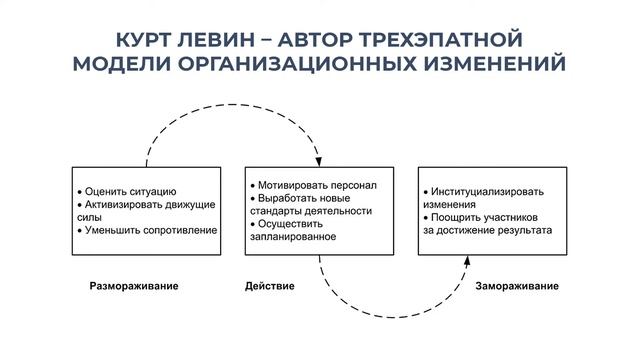 КУРТ ЛЕВИН – АВТОР ТРЕХЭПАТНОЙ МОДЕЛИ ОРГАНИЗАЦИОННЫХ ИЗМЕНЕНИЙ

• Оценить ситуацию
• Активизировать движущие силы
• Уменьшить сопротивление

Размораживание

• Мотивировать персонал
• Выработать новые стандарты деятельности
• Осуществить запланированное

Действие

• Институциализировать изменения
• Поощрить участников за достижение результата

Замораживание